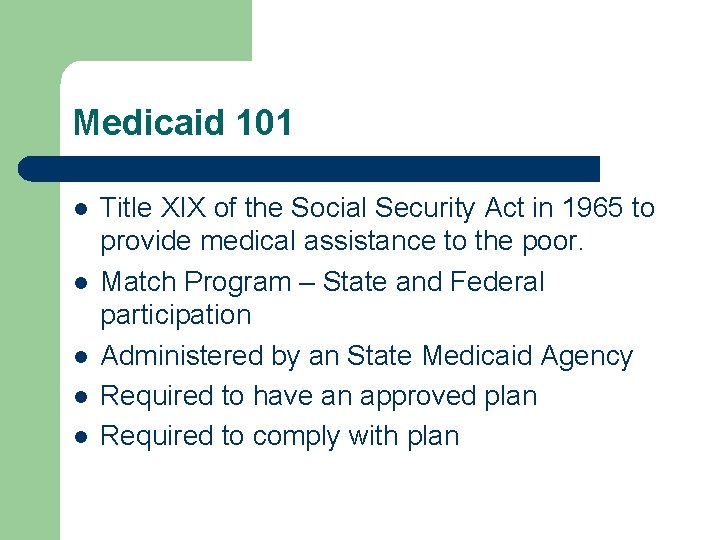 Medicaid 101

- Title XIX of the Social Security Act in 1965 to provide medical assistance to the poor.
- Match Program – State and Federal participation
- Administered by an State Medicaid Agency
- Required to have an approved plan
- Required to comply with plan